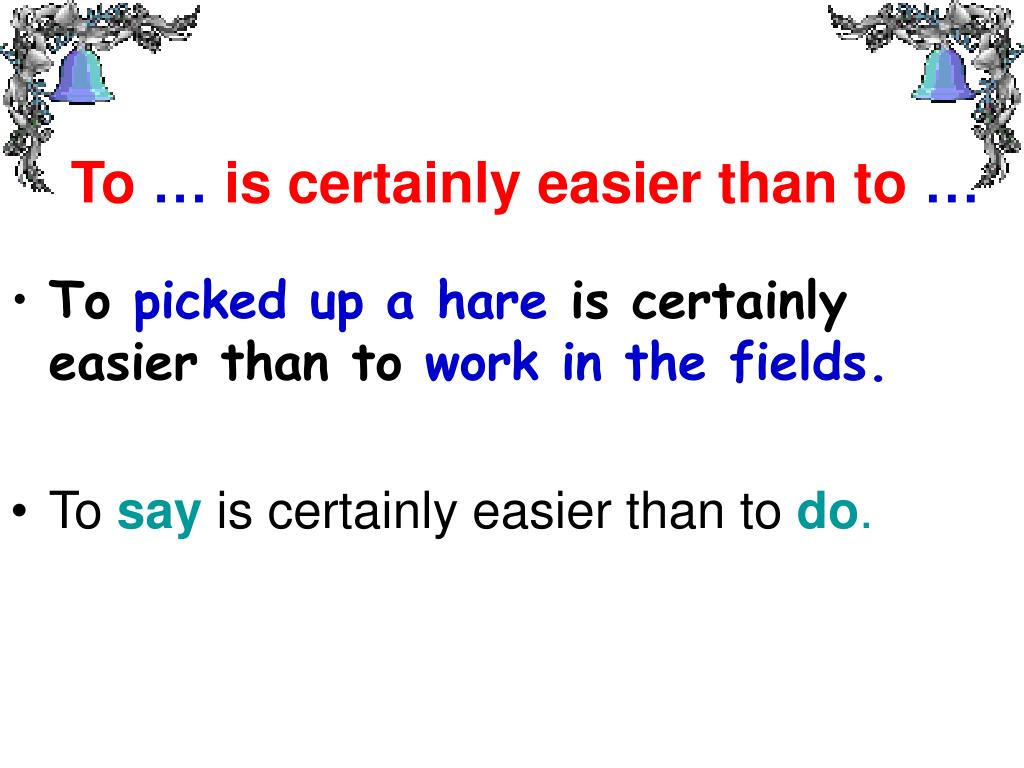 To … is certainly easier than to …

• To picked up a hare is certainly easier than to work in the fields.

• To say is certainly easier than to do.